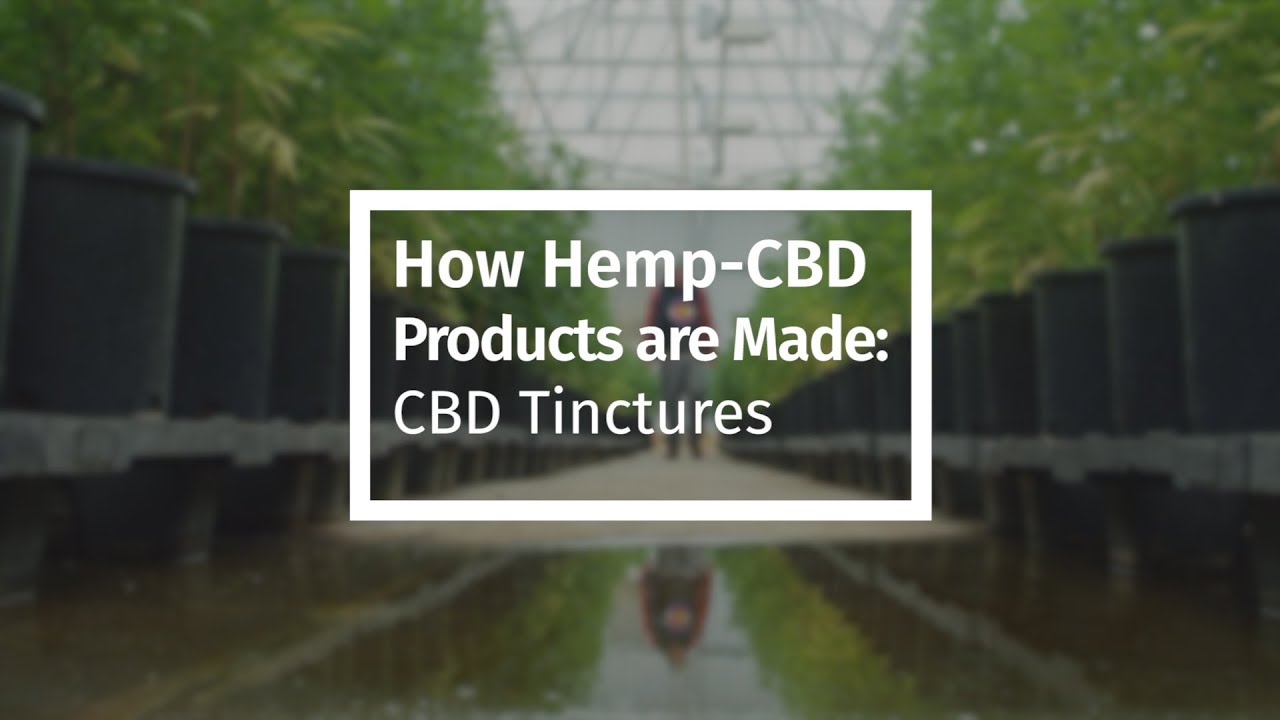 How Hemp-CBD Products are Made: CBD Tinctures